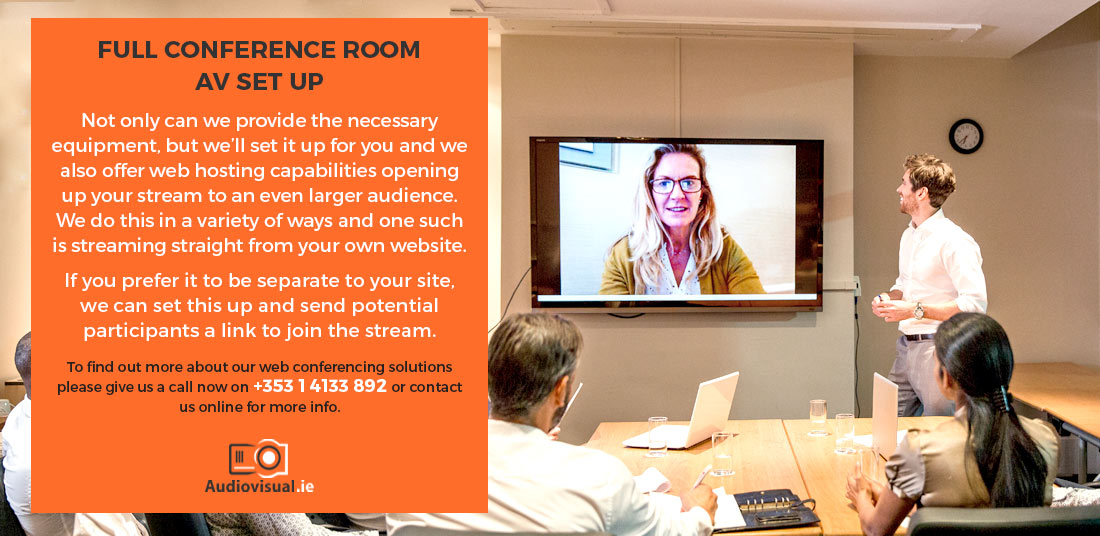 FULL CONFERENCE ROOM AV SET UP

Not only can we provide the necessary equipment, but we'll set it up for you and we also offer web hosting capabilities opening up your stream to an even larger audience. We do this in a variety of ways and one such is streaming straight from your own website.

If you prefer it to be separate to your site, we can set this up and send potential participants a link to join the stream.

To find out more about our web conferencing solutions please give us a call now on +353 1 4133 892 or contact us online for more info.

Audiovisual.ie